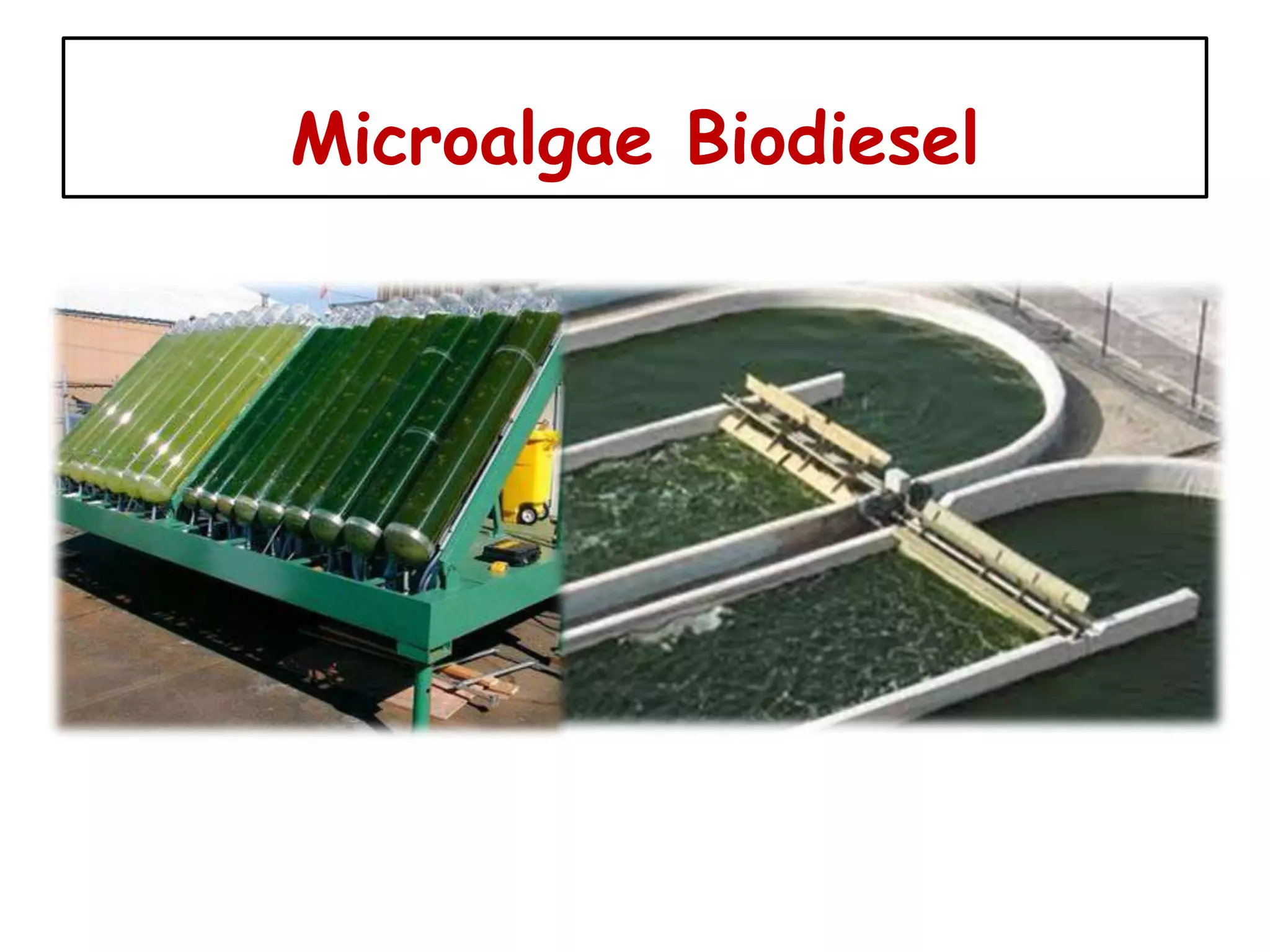 Microalgae Biodiesel